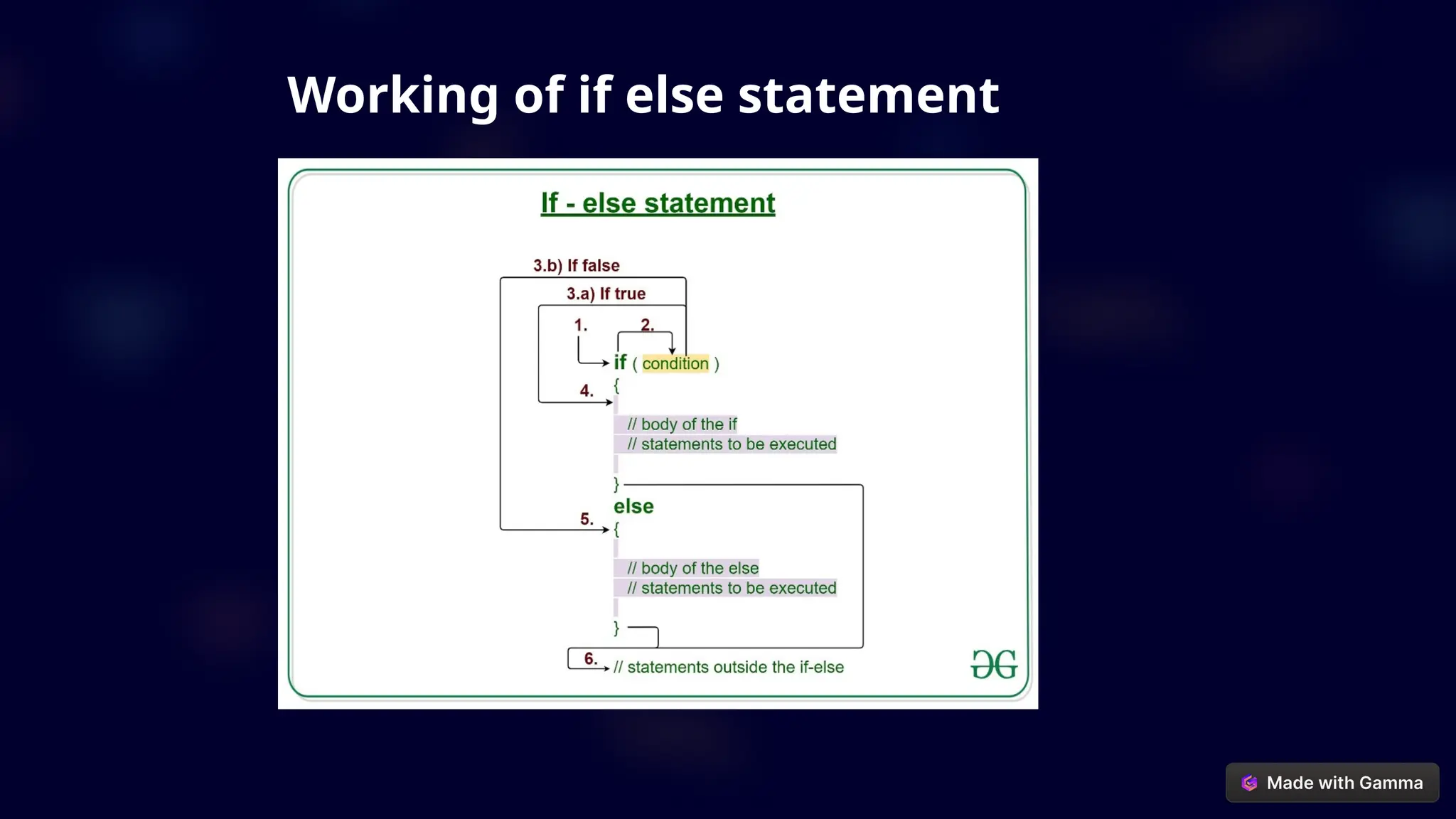 Working of if else statement

If - else statement

3.b) If false

3.a) If true

1.

2.

if ( condition )

4.

{

// body of the if
// statements to be executed

}

else

5.

{

// body of the else
// statements to be executed

}

6.

// statements outside the if-else

ƏG

Made with Gamma